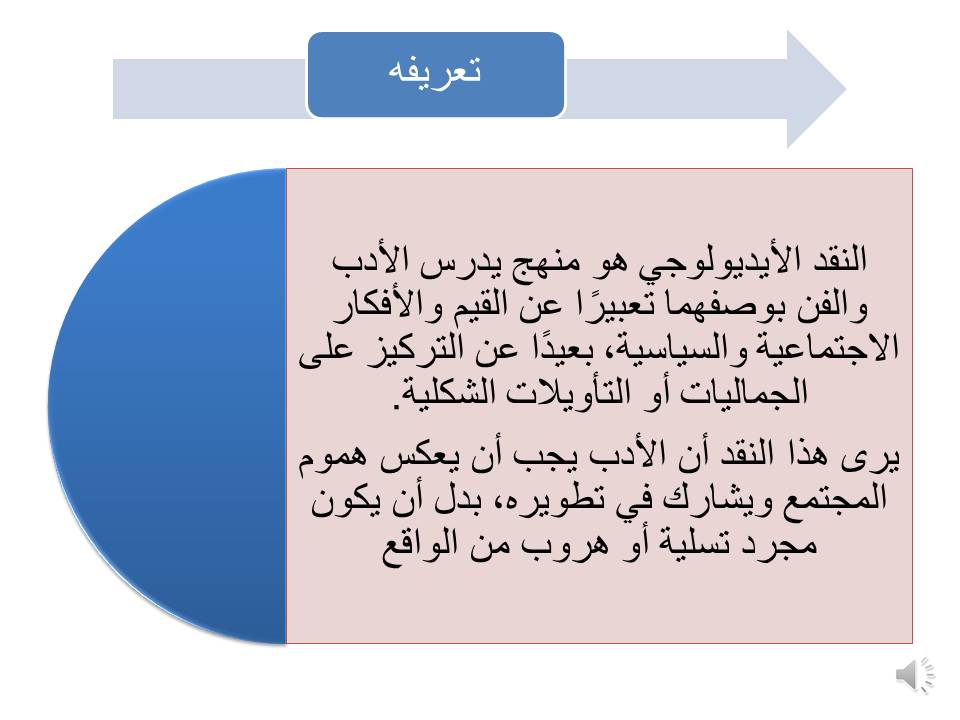 تعريفه

النقد الأيديولوجي هو منهج يدرس الأدب والفن بوصفهما تعبيرًا عن القيم والأفكار الاجتماعية والسياسية، بعيدًا عن التركيز على الجماليات أو التأويلات الشكلية.

يرى هذا النقد أن الأدب يجب أن يعكس هموم المجتمع ويشارك في تطويره، بدل أن يكون مجرد تسلية أو هروب من الواقع